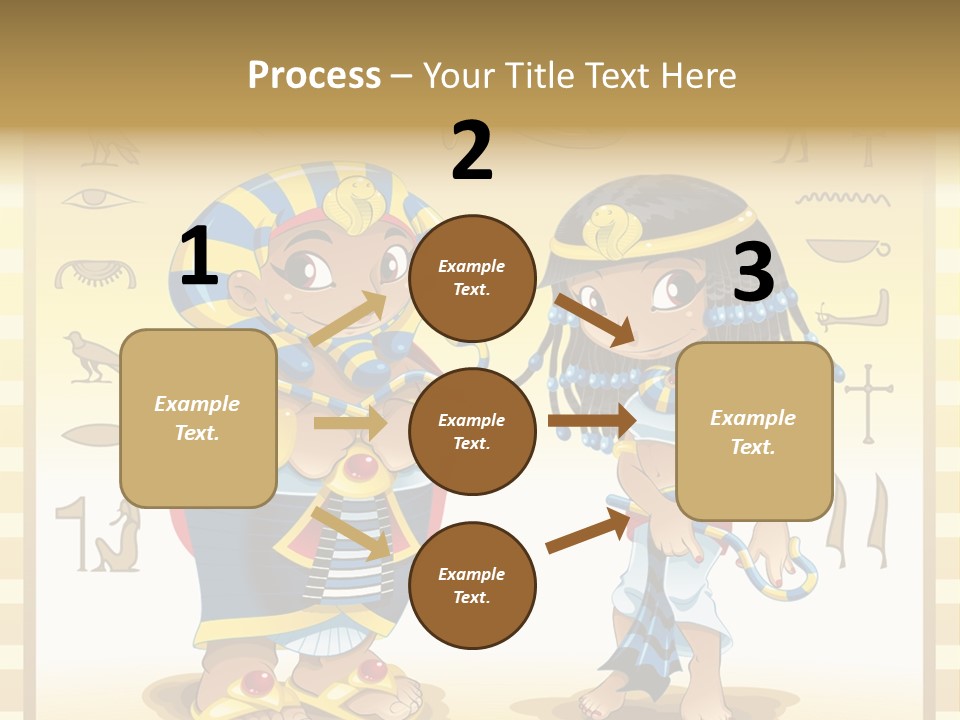 Process – Your Title Text Here

1

Example Text.

2

Example Text.

Example Text.

Example Text.

3

Example Text.